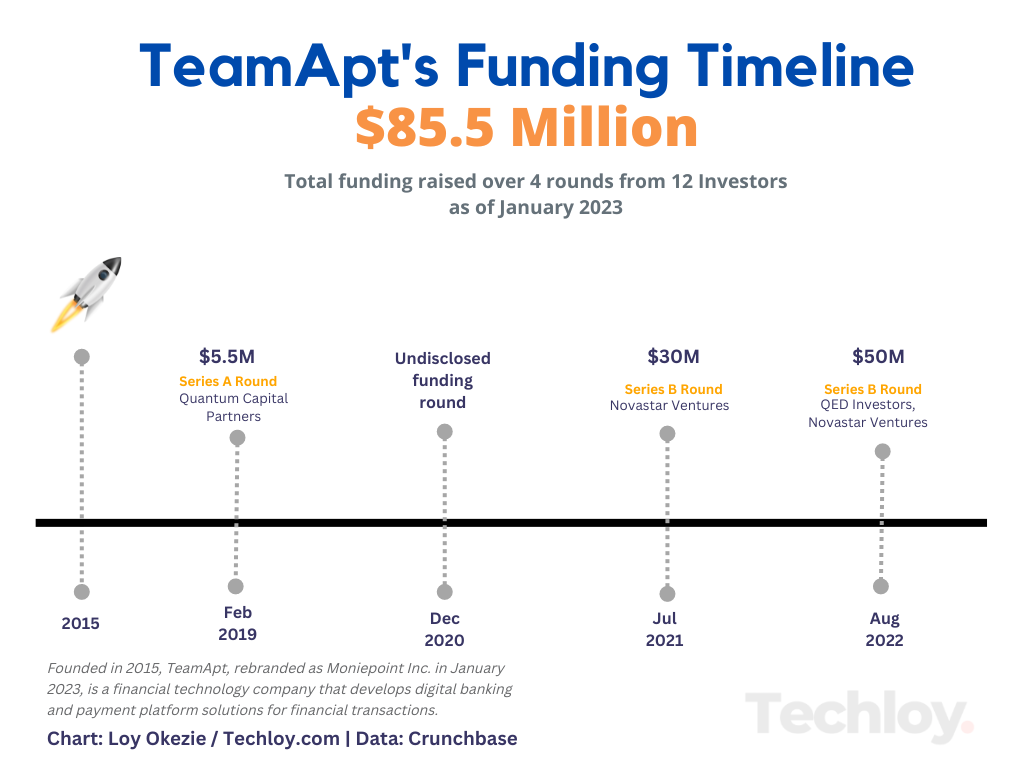 TeamApt's Funding Timeline
$85.5 Million

Total funding raised over 4 rounds from 12 Investors as of January 2023

$5.5M
Series A Round
Quantum Capital Partners

Undisclosed funding round

$30M
Series B Round
Novastar Ventures

$50M
Series B Round
QED Investors, Novastar Ventures

2015

Feb 2019

Dec 2020

Jul 2021

Aug 2022

Founded in 2015, TeamApt, rebranded as Moniepoint Inc. in January 2023, is a financial technology company that develops digital banking and payment platform solutions for financial transactions.

Chart: Loy Okezie / Techloy.com | Data: Crunchbase

Techloy.